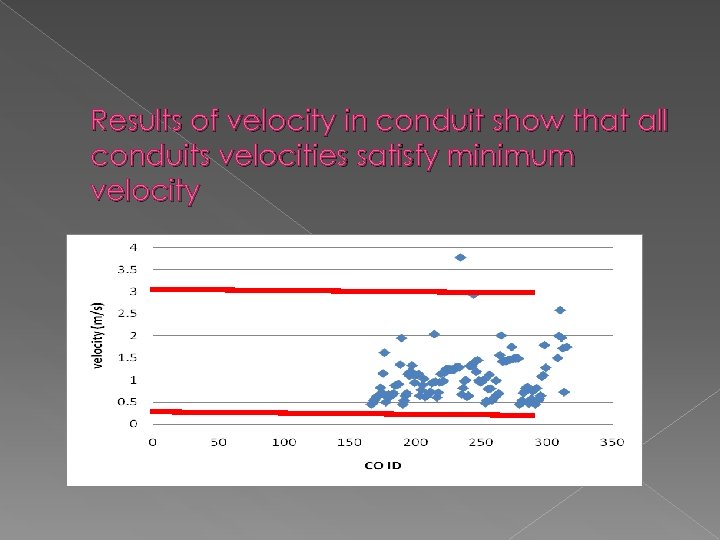 Results of velocity in conduit show that all conduits velocities satisfy minimum velocity

4
3.5
3
2.5
2
1.5
1
0.5
0

velocity (m/s)

0 50 100 150 200 250 300 350

CO ID